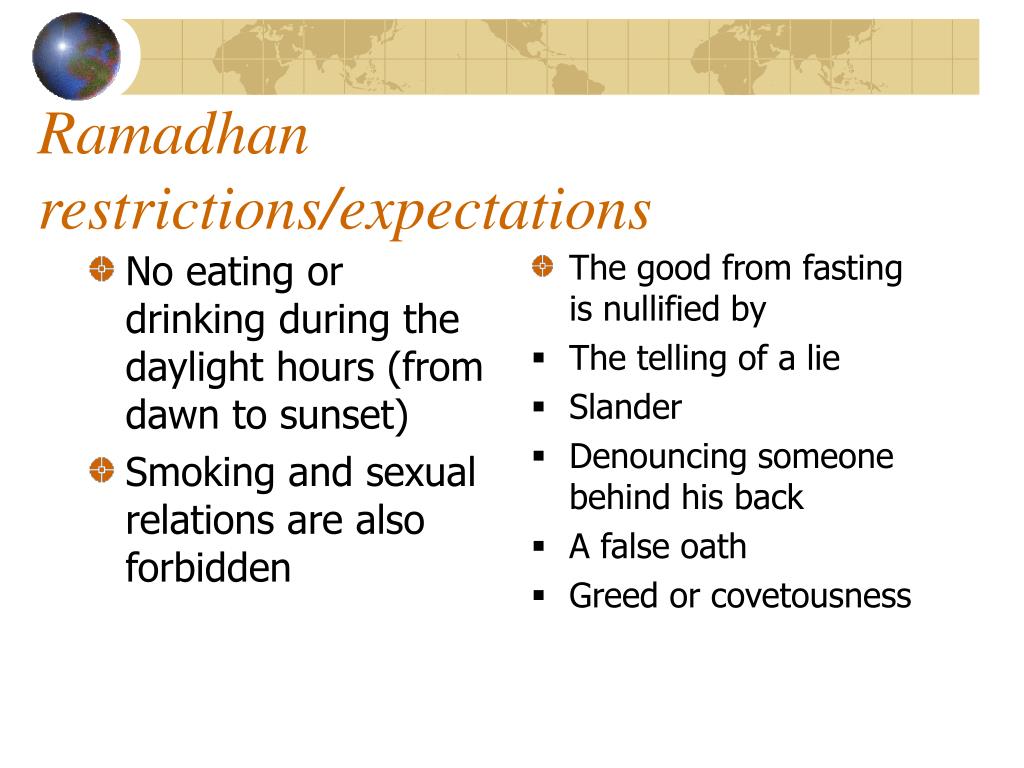 Ramadhan restrictions/expectations

No eating or drinking during the daylight hours (from dawn to sunset)

Smoking and sexual relations are also forbidden

The good from fasting is nullified by

The telling of a lie

Slander

Denouncing someone behind his back

A false oath

Greed or covetousness